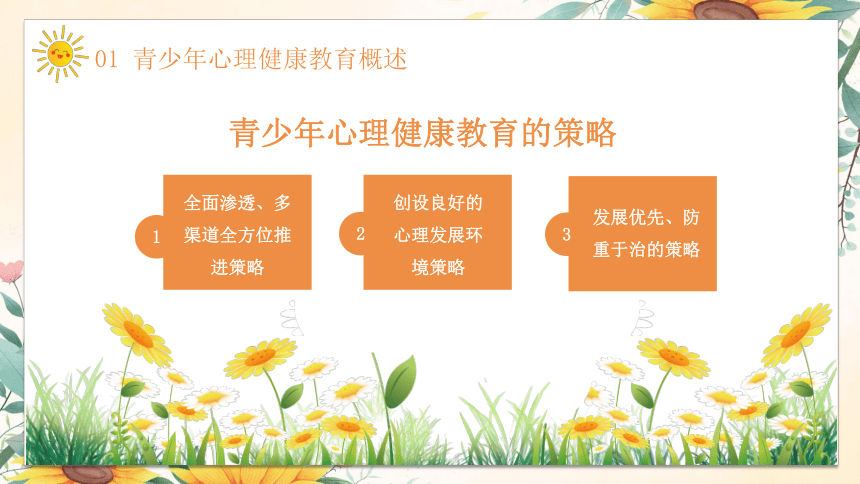 01 青少年心理健康教育概述

青少年心理健康教育的策略

1

全面渗透、多渠道全方位推进策略

2

创设良好的心理发展环境策略

3

发展优先、防重于治的策略